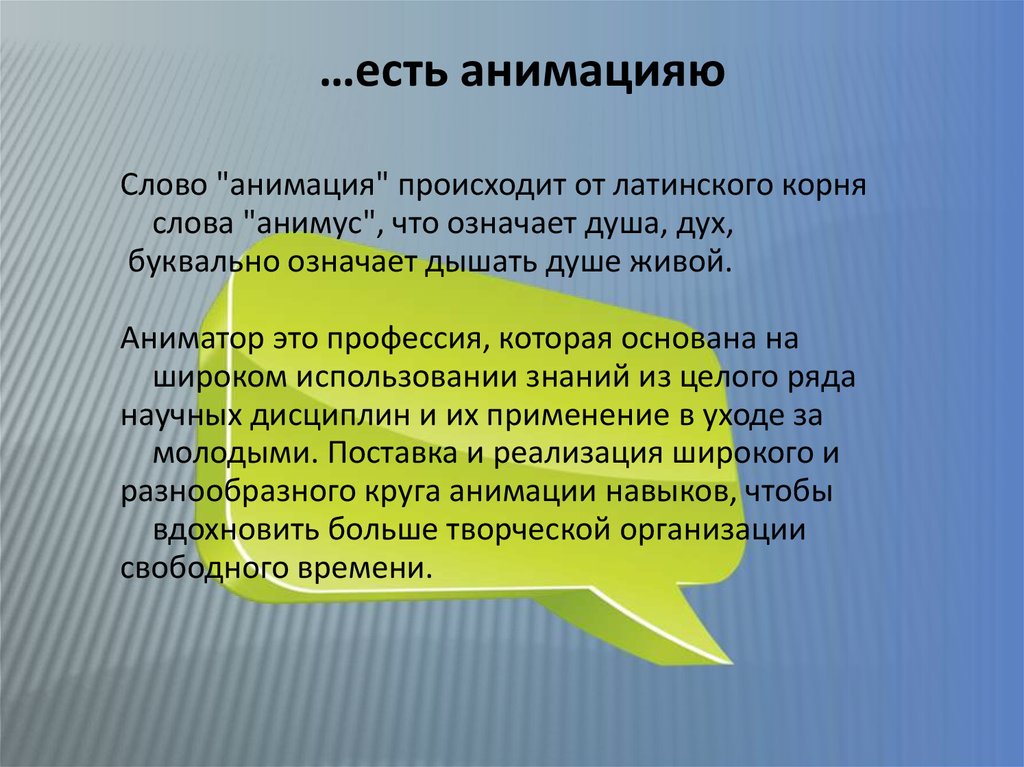 …есть анимацияю

Слово "анимация" происходит от латинского корня слова "анимус", что означает душа, дух, буквально означает дышать душе живой.

Аниматор это профессия, которая основана на широком использовании знаний из целого ряда научных дисциплин и их применение в уходе за молодыми. Поставка и реализация широкого и разнообразного круга анимации навыков, чтобы вдохновить больше творческой организации свободного времени.